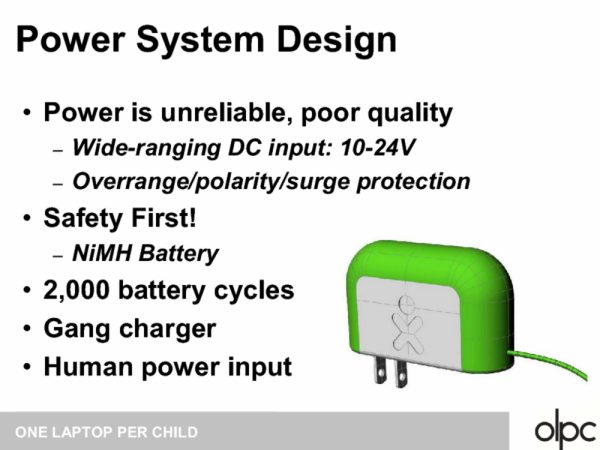 Power System Design

• Power is unreliable, poor quality
– Wide-ranging DC input: 10-24V
– Overrange/polarity/surge protection
• Safety First!
– NiMH Battery
• 2,000 battery cycles
• Gang charger
• Human power input

ONE LAPTOP PER CHILD

olpc